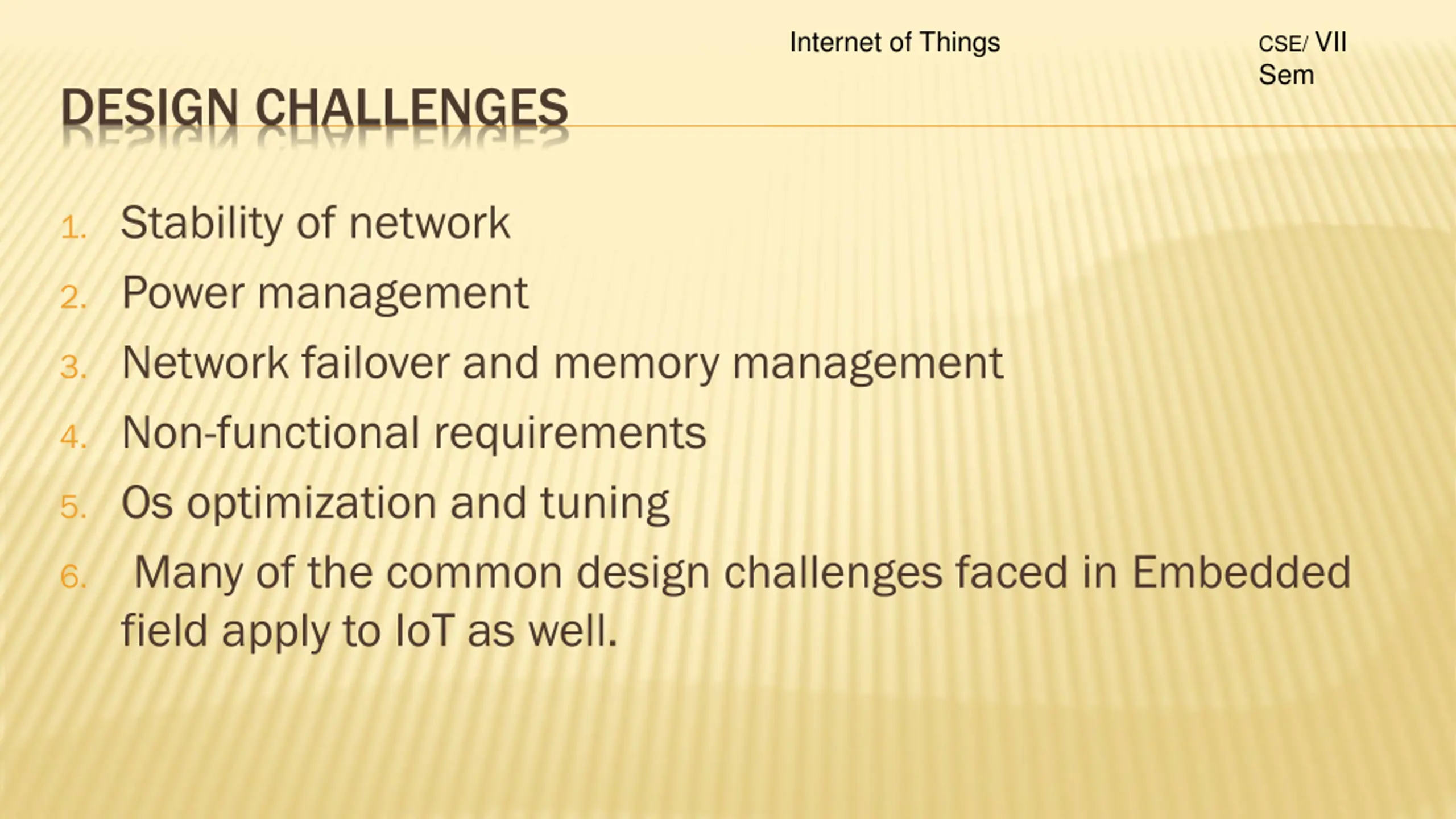 Internet of Things

CSE/ VII Sem

DESIGN CHALLENGES

1. Stability of network
2. Power management
3. Network failover and memory management
4. Non-functional requirements
5. Os optimization and tuning
6. Many of the common design challenges faced in Embedded field apply to IoT as well.